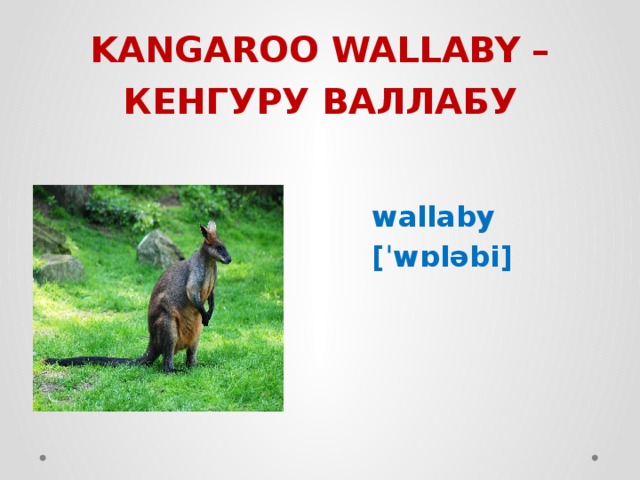 KANGAROO WALLABY – КЕНГУРУ ВАЛЛАБУ

wallaby
[ˈwɒləbi]